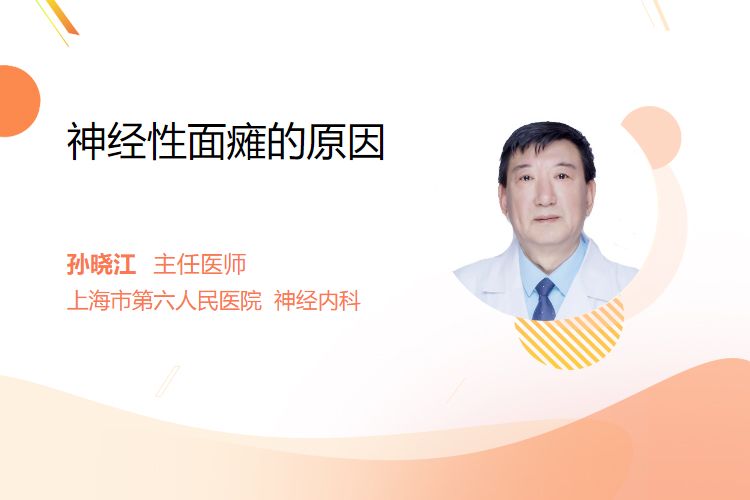 神经性面瘫的原因

孙晓江 主任医师
上海市第六人民医院 神经内科